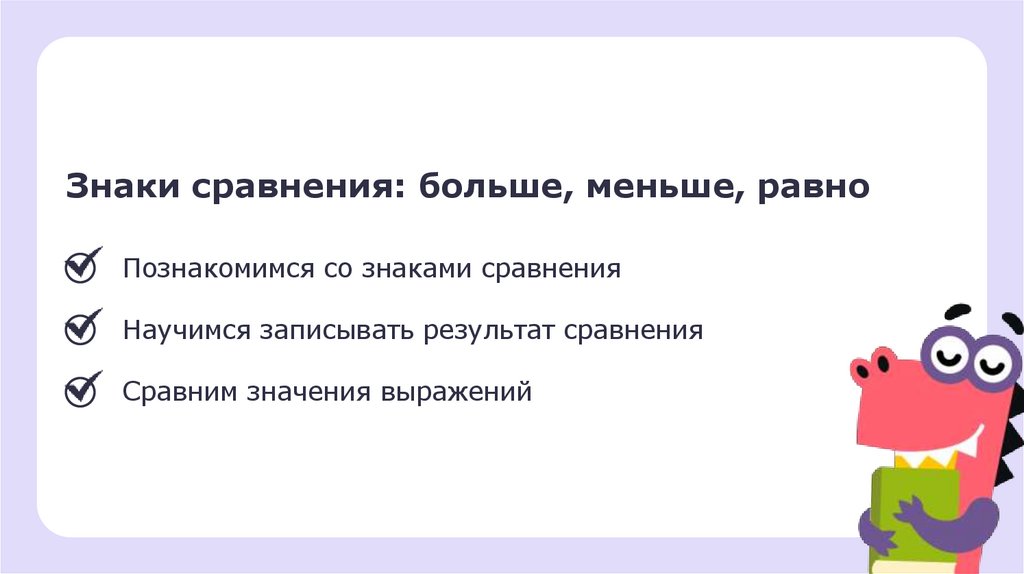 Знаки сравнения: больше, меньше, равно

Познакомимся со знаками сравнения

Научимся записывать результат сравнения

Сравним значения выражений